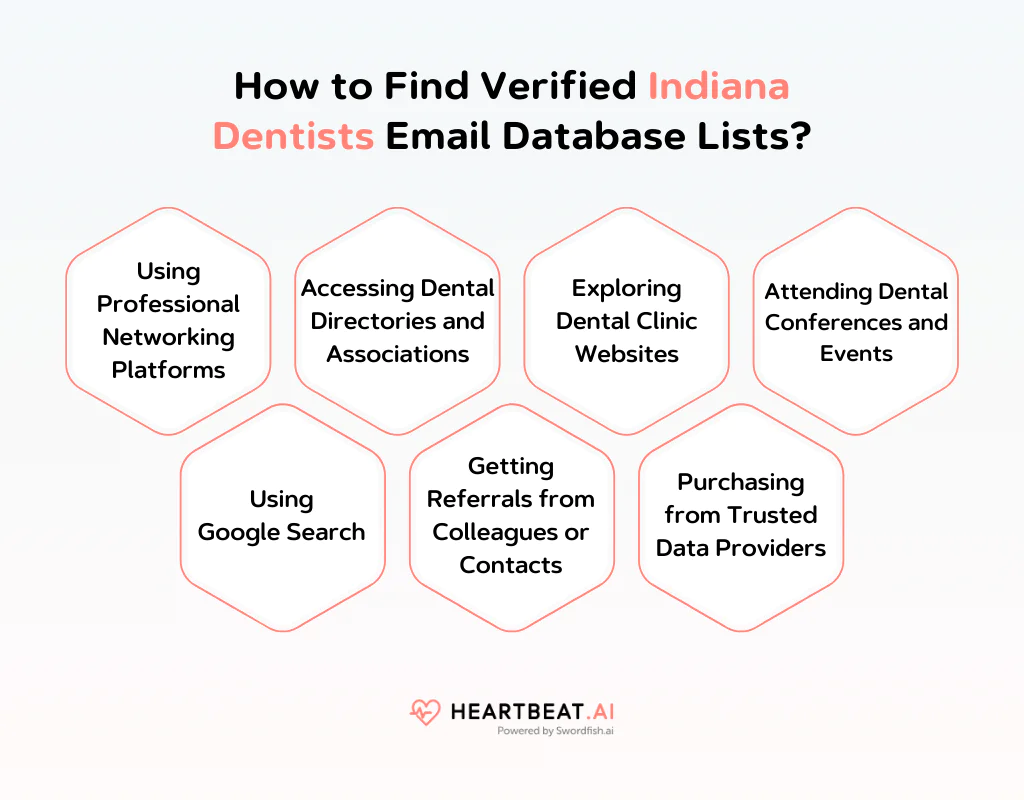 How to Find Verified Indiana Dentists Email Database Lists?

Using Professional Networking Platforms

Accessing Dental Directories and Associations

Exploring Dental Clinic Websites

Attending Dental Conferences and Events

Using Google Search

Getting Referrals from Colleagues or Contacts

Purchasing from Trusted Data Providers

HEARTBEAT.AI
Powered by Swordfish.ai